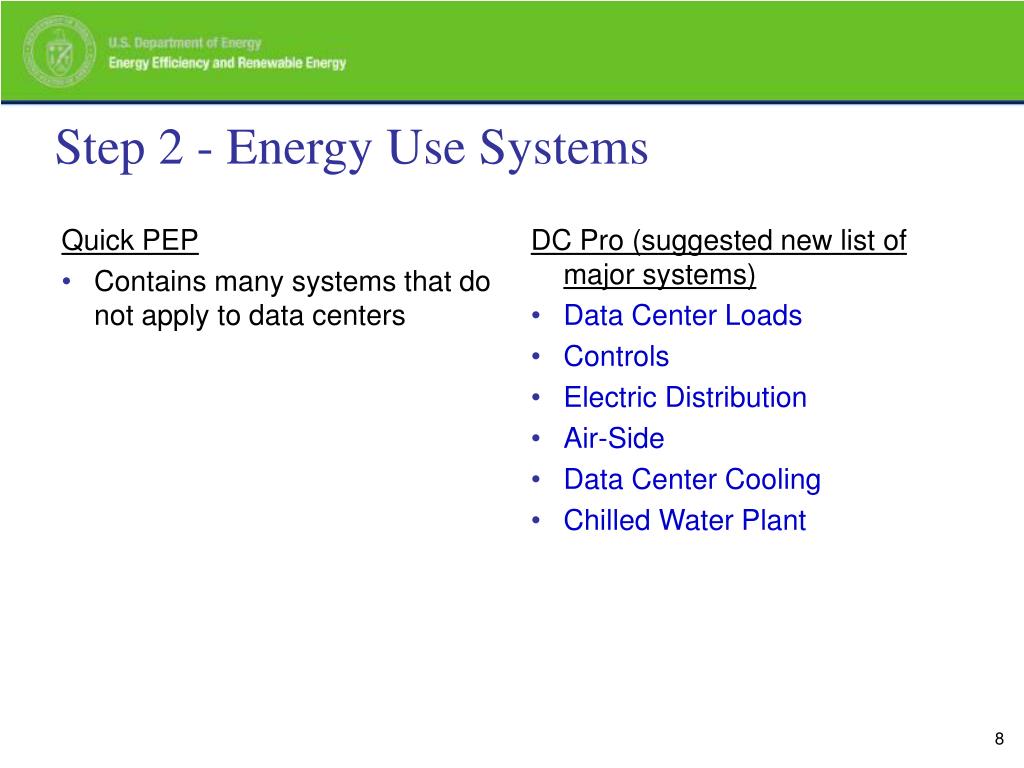 U.S. Department of Energy
Energy Efficiency and Renewable Energy

Step 2 - Energy Use Systems

Quick PEP
• Contains many systems that do not apply to data centers

DC Pro (suggested new list of major systems)
• Data Center Loads
• Controls
• Electric Distribution
• Air-Side
• Data Center Cooling
• Chilled Water Plant

8